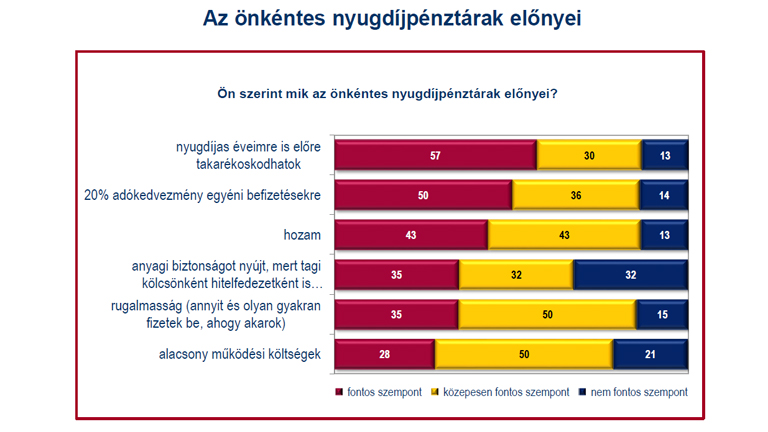 Az önkéntes nyugdíjpénztárak előnyei

Ön szerint mik az önkéntes nyugdíjpénztárak előnyei?

nyugdíjas éveimre is előre takarékoskodhatok
57
30
13

20% adókedvezmény egyéni befizetésekre
50
36
14

hozam
43
43
13

anyagi biztonságot nyújt, mert tagi kölcsönként hitelfedezetként is...
35
32
32

rugalmasság (annyit és olyan gyakran fizetek be, ahogy akarok)
35
50
15

alacsony működési költségek
28
50
21

fontos szempont
közepesen fontos szempont
nem fontos szempont